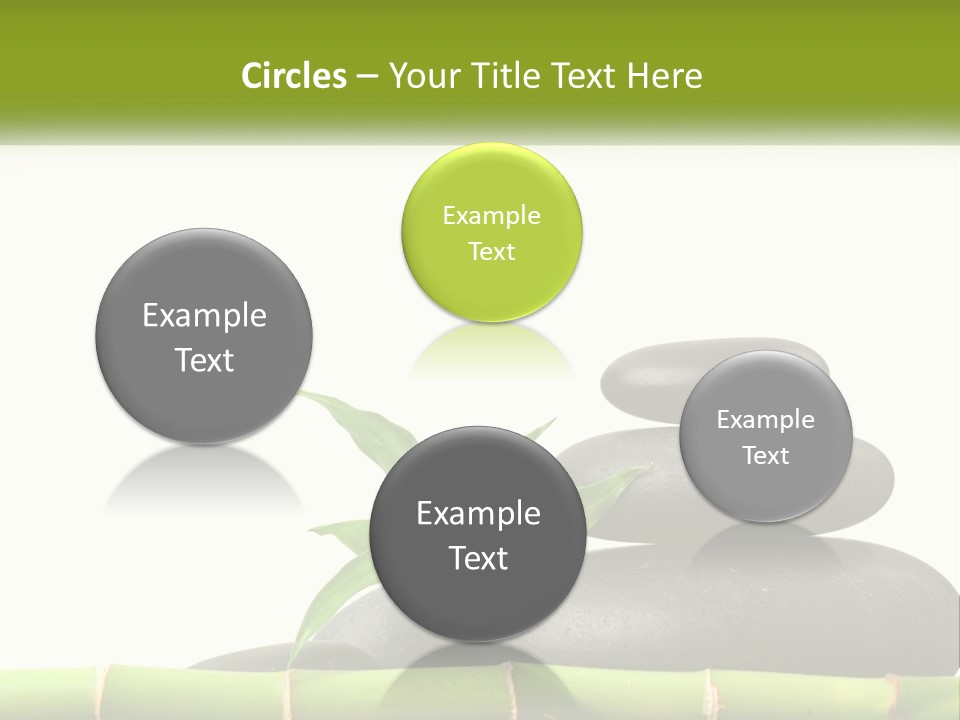 Circles – Your Title Text Here

Example Text

Example Text

Example Text

Example Text